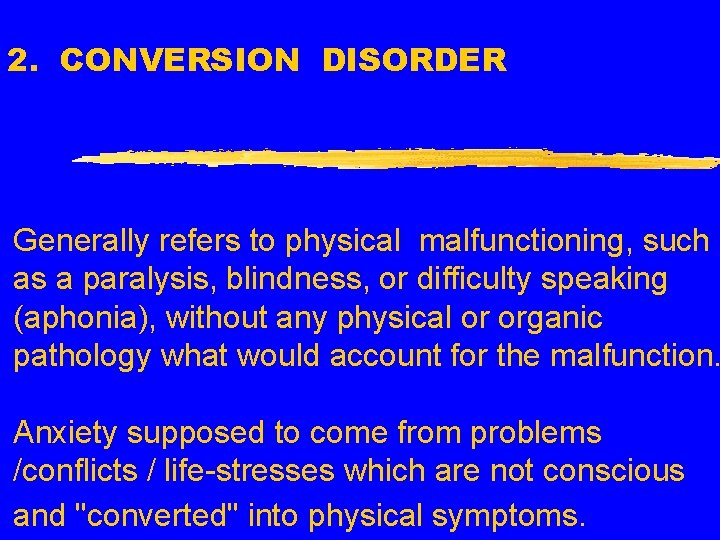 2. CONVERSION DISORDER

Generally refers to physical malfunctioning, such as a paralysis, blindness, or difficulty speaking (aphonia), without any physical or organic pathology what would account for the malfunction.

Anxiety supposed to come from problems /conflicts / life-stresses which are not conscious and "converted" into physical symptoms.